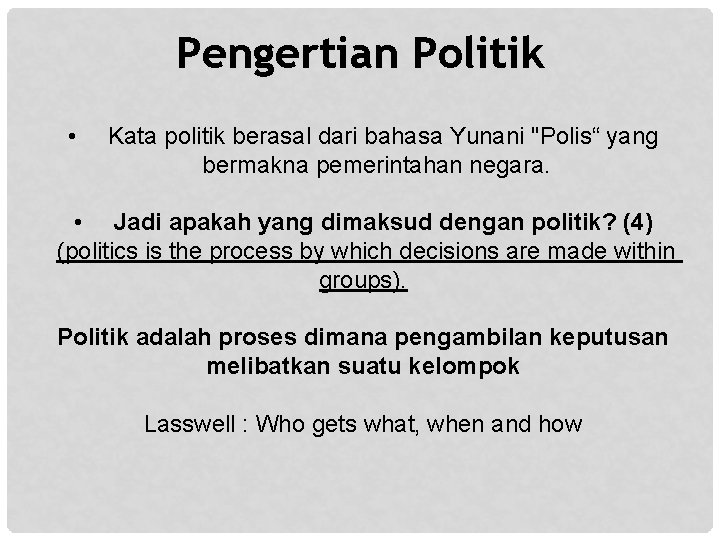 Pengertian Politik

• Kata politik berasal dari bahasa Yunani "Polis“ yang bermakna pemerintahan negara.

• Jadi apakah yang dimaksud dengan politik? (4) (politics is the process by which decisions are made within groups).

Politik adalah proses dimana pengambilan keputusan melibatkan suatu kelompok

Lasswell : Who gets what, when and how